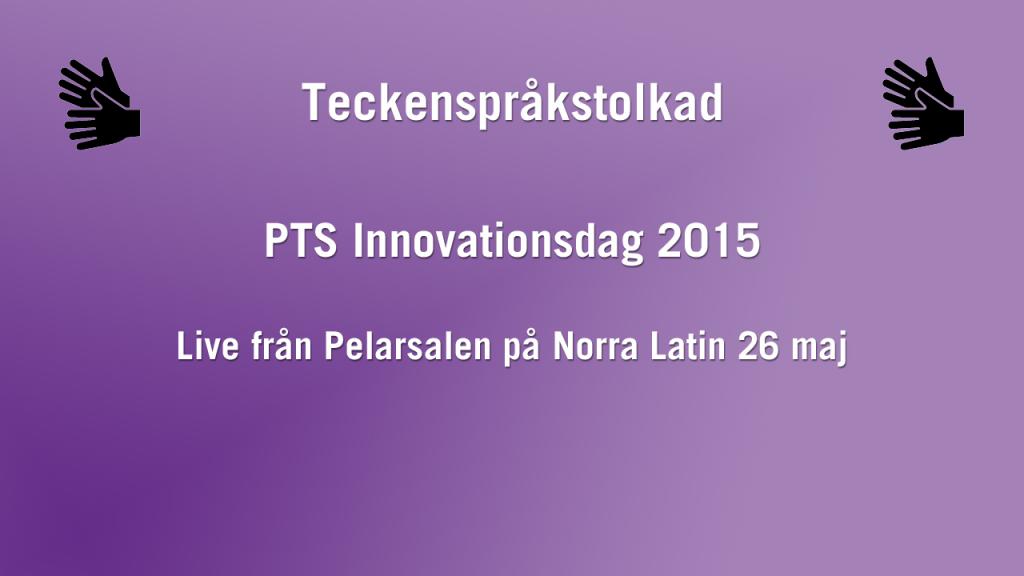 Teckenspråkstolkad

PTS Innovationsdag 2015

Live från Pelarsalen på Norra Latin 26 maj